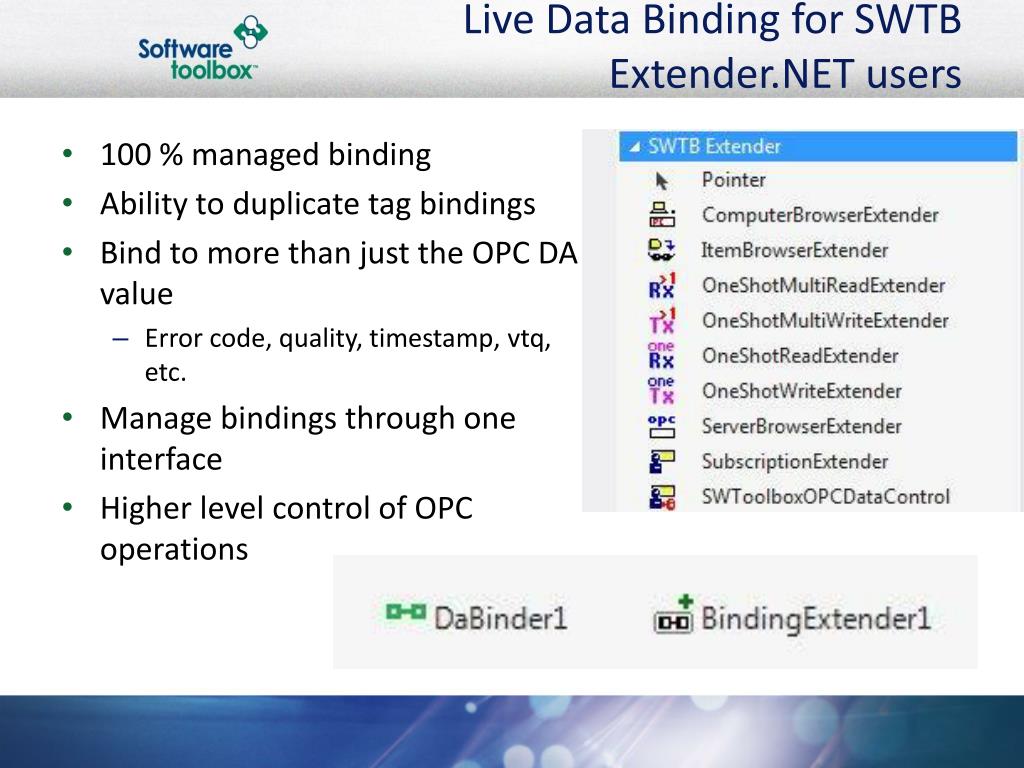 Software toolbox™

Live Data Binding for SWTB Extender.NET users

• 100 % managed binding
• Ability to duplicate tag bindings
• Bind to more than just the OPC DA value
  – Error code, quality, timestamp, vtq, etc.
• Manage bindings through one interface
• Higher level control of OPC operations

SWTB Extender
Pointer
ComputerBrowserExtender
ItemBrowserExtender
OneShotMultiReadExtender
OneShotMultiWriteExtender
OneShotReadExtender
OneShotWriteExtender
ServerBrowserExtender
SubscriptionExtender
SWToolboxOPCDataControl

DaBinder1
BindingExtender1